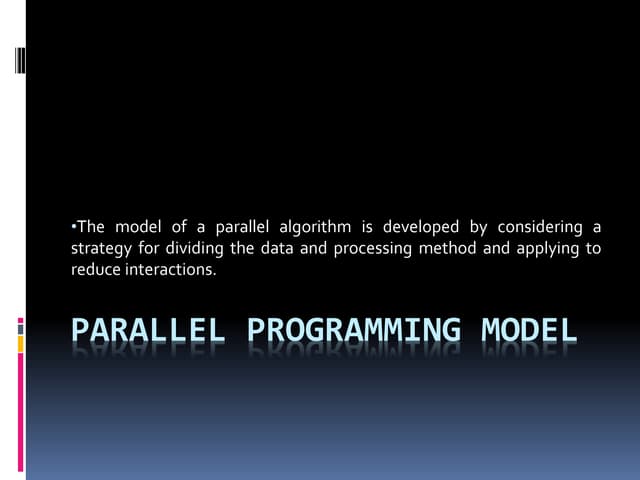 •The model of a parallel algorithm is developed by considering a strategy for dividing the data and processing method and applying to reduce interactions.

PARALLEL PROGRAMMING MODEL